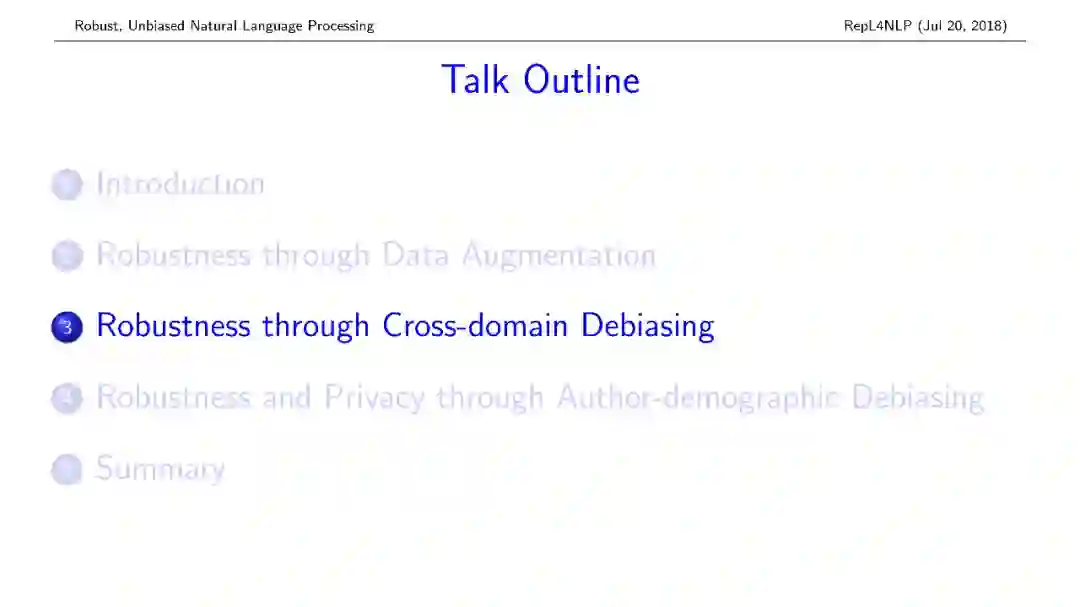 Robust, Unbiased Natural Language Processing

RepL4NLP (Jul 20, 2018)

Talk Outline

1 Introduction

2 Robustness through Data Augmentation

3 Robustness through Cross-domain Debiasing

4 Robustness and Privacy through Author-demographic Debiasing

5 Summary